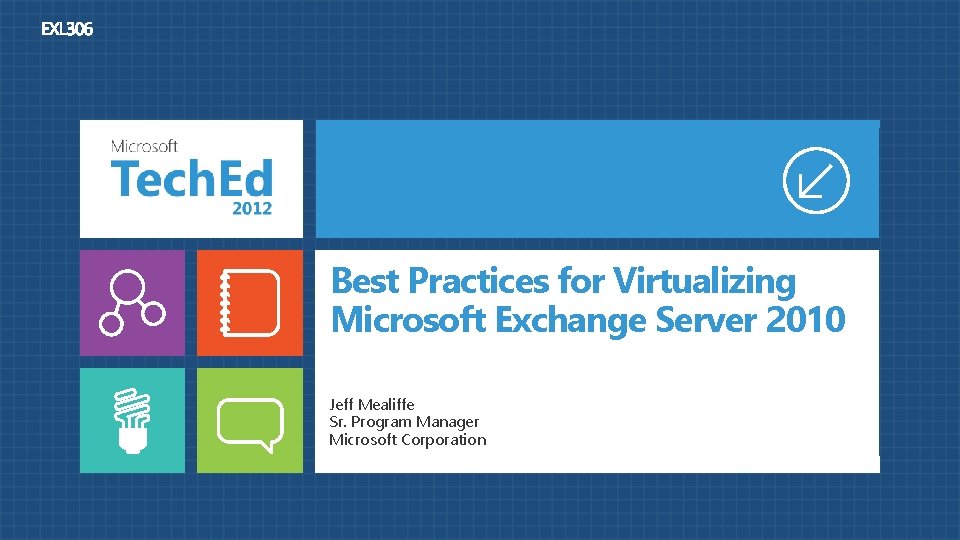 EXL306

Microsoft
TechEd
2012

Best Practices for Virtualizing Microsoft Exchange Server 2010

Jeff Mealiffe
Sr. Program Manager
Microsoft Corporation